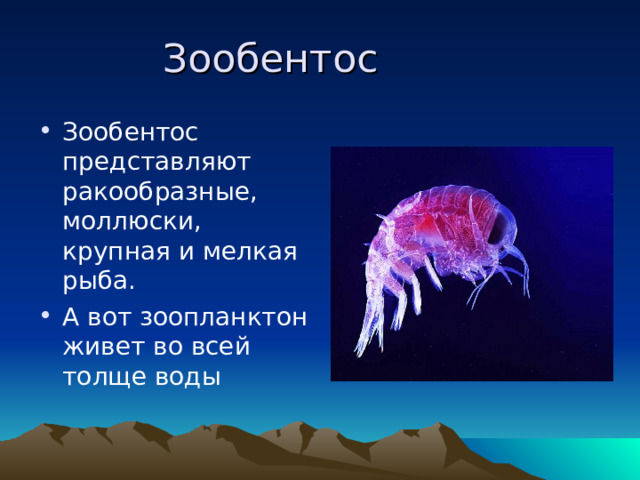 Зообентос

• Зообентос представляют ракообразные, моллюски, крупная и мелкая рыба.

• А вот зоопланктон живет во всей толще воды